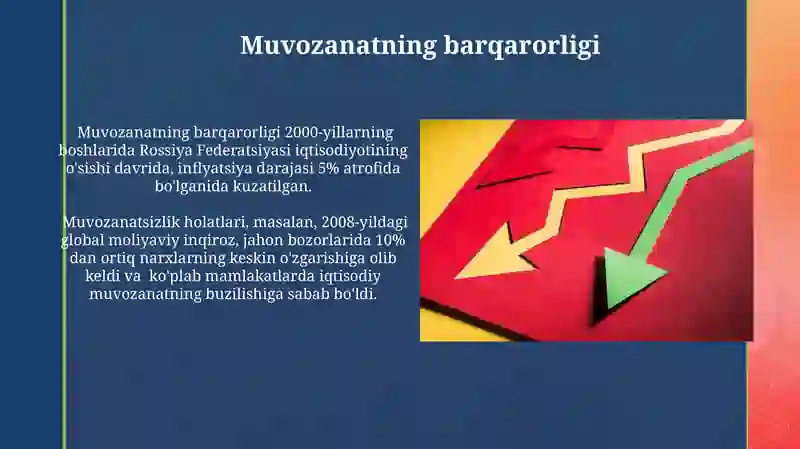 Muvozanatning barqarorligi

Muvozanatning barqarorligi 2000-yillarning boshlarida Rossiya Federatsiyasi iqtisodiyotining o'sishi davrida, inflyatsiya darajasi 5% atrofida bo'lganida kuzatilgan.

Muvozanatsizlik holatlari, masalan, 2008-yildagi global moliyaviy inqiroz, jahon bozorlarida 10% dan ortiq narxlarning keskin o'zgarishiga olib keldi va ko'plab mamlakatlarda iqtisodiy muvozanatning buzilishiga sabab bo'ldi.